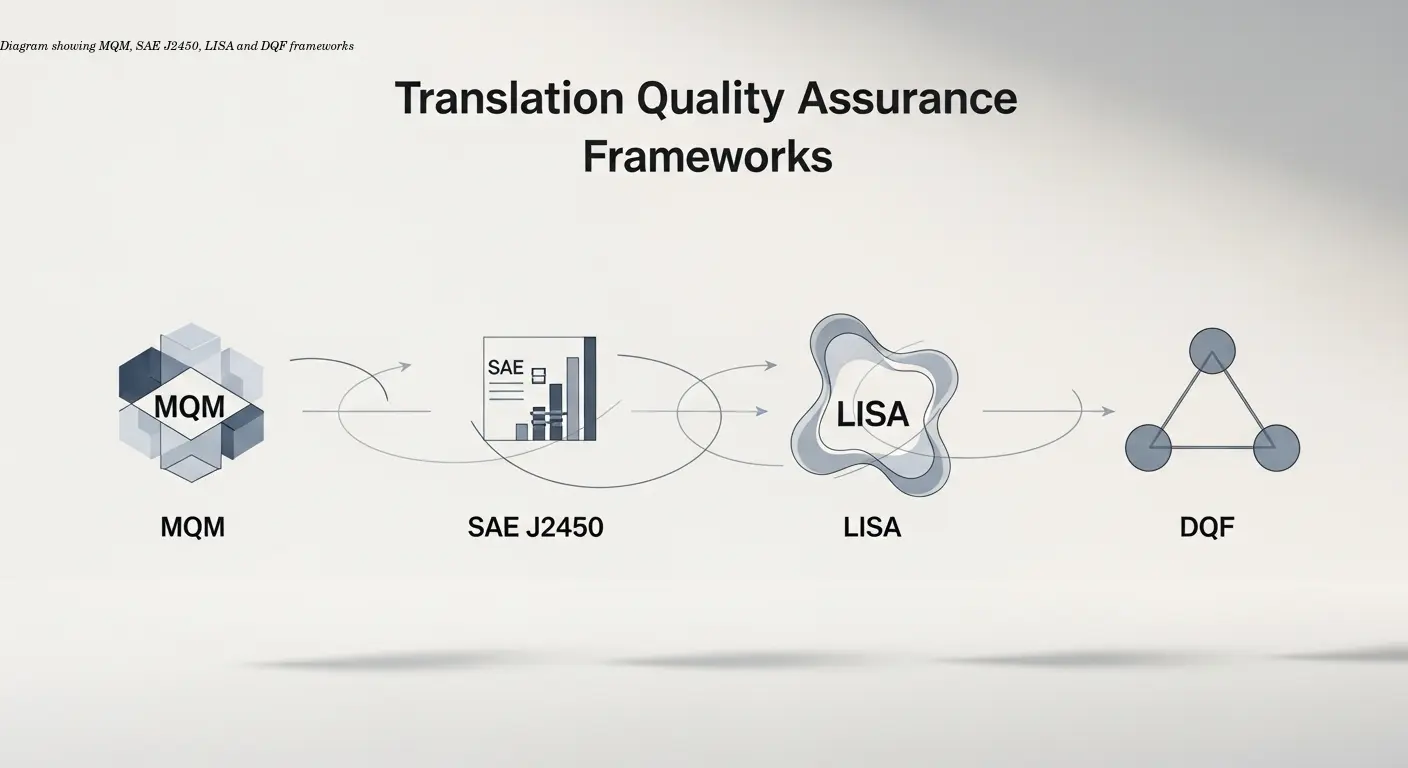 Diagram showing MQM, SAE J2450, LISA and DQF frameworks

Translation Quality Assurance Frameworks

MQM

SAE

LISA

MQM

SAE J2450

LISA

DQF